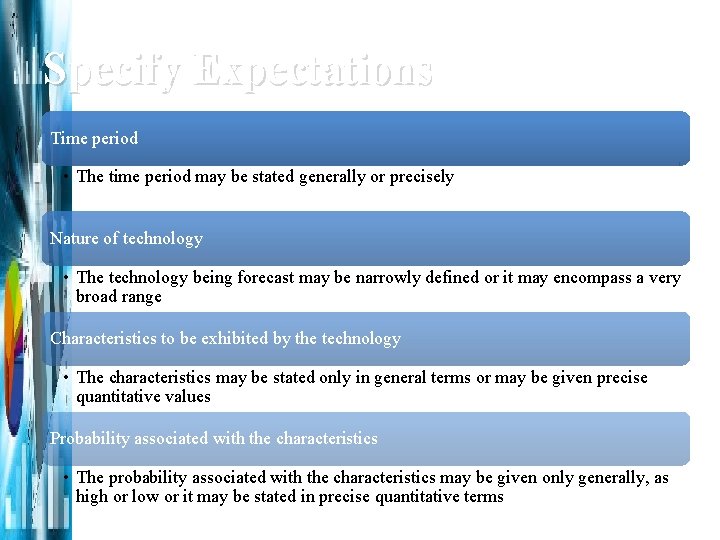 Specify Expectations

Time period

• The time period may be stated generally or precisely

Nature of technology

• The technology being forecast may be narrowly defined or it may encompass a very broad range

Characteristics to be exhibited by the technology

• The characteristics may be stated only in general terms or may be given precise quantitative values

Probability associated with the characteristics

• The probability associated with the characteristics may be given only generally, as high or low or it may be stated in precise quantitative terms